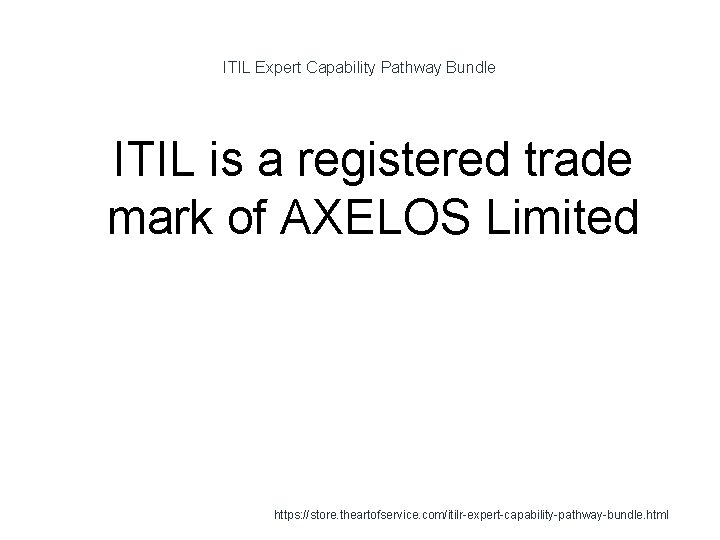 ITIL Expert Capability Pathway Bundle

ITIL is a registered trade mark of AXELOS Limited

https://store.theartofservice.com/itilr-expert-capability-pathway-bundle.html